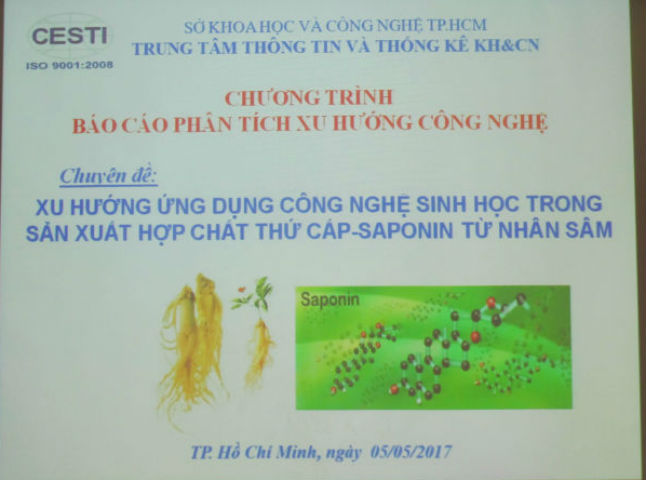 CESTI
ISO 9001:2008

SỞ KHOA HỌC VÀ CÔNG NGHỆ TP.HCM
TRUNG TÂM THÔNG TIN VÀ THỐNG KÊ KH&CN

CHƯƠNG TRÌNH
BÁO CÁO PHÂN TÍCH XU HƯỚNG CÔNG NGHỆ

Chuyên đề:

XU HƯỚNG ỨNG DỤNG CÔNG NGHỆ SINH HỌC TRONG SẢN XUẤT HỢP CHẤT THỨ CẤP-SAPONIN TỪ NHÂN SÂM

Saponin

TP. Hồ Chí Minh, ngày 05/05/2017